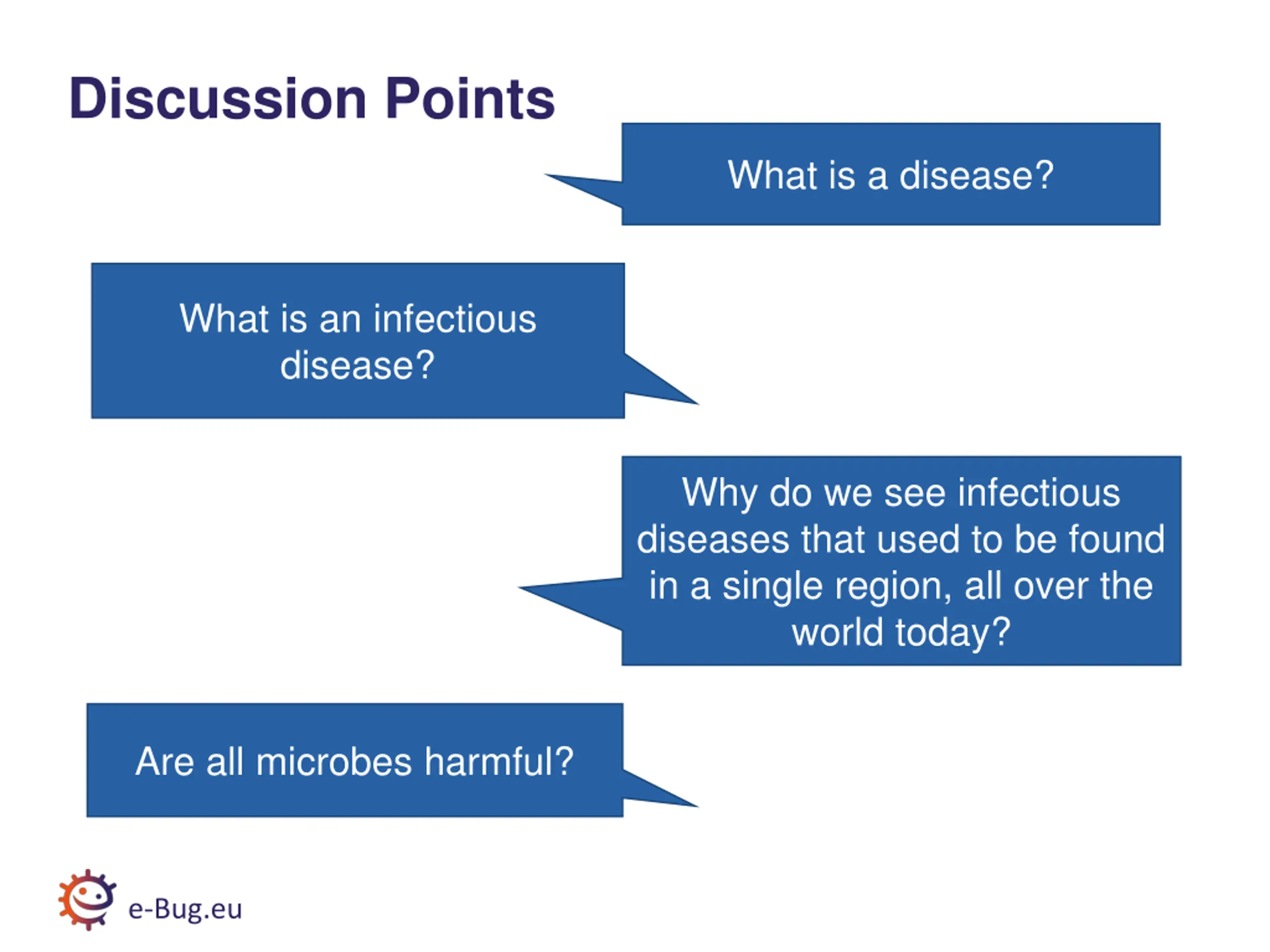 Discussion Points

What is a disease?

What is an infectious disease?

Why do we see infectious diseases that used to be found in a single region, all over the world today?

Are all microbes harmful?

e-Bug.eu